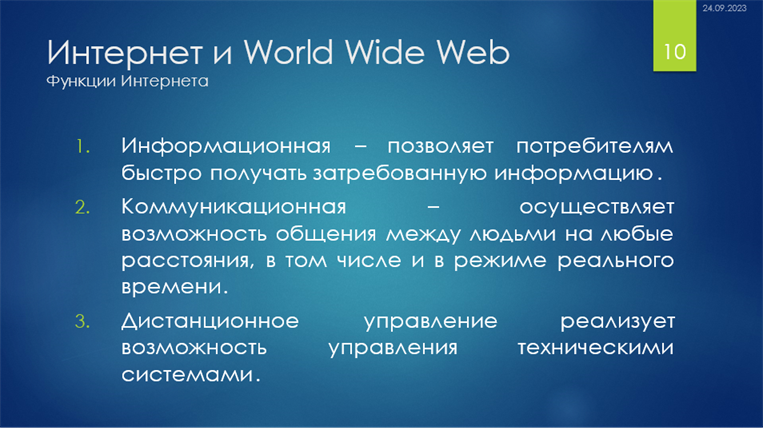 24.09.2023

10

Интернет и World Wide Web
Функции Интернета

1. Информационная – позволяет потребителям быстро получать затребованную информацию.
2. Коммуникационная – осуществляет возможность общения между людьми на любые расстояния, в том числе и в режиме реального времени.
3. Дистанционное управление реализует возможность управления техническими системами.